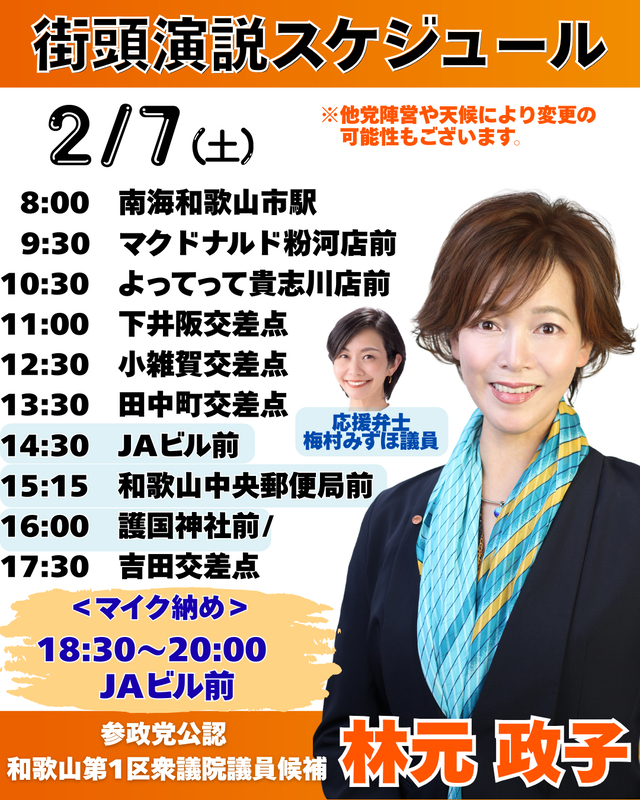 街頭演説スケジュール

2/7(土)

※他党陣営や天候により変更の可能性もございます。

8:00 南海和歌山市駅
9:30 マクドナルド粉河店前
10:30 よってって貴志川店前
11:00 下井阪交差点
12:30 小雑賀交差点
13:30 田中町交差点
14:30 JAビル前
15:15 和歌山中央郵便局前
16:00 護国神社前/
17:30 吉田交差点

応援弁士
梅村みずほ議員

<マイク納め>
18:30〜20:00
JAビル前

参政党公認
和歌山第1区衆議院議員候補
林元 政子